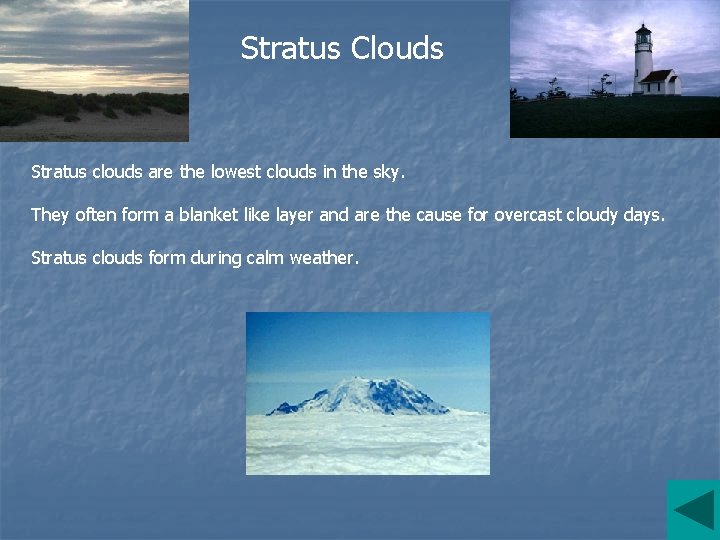 Stratus Clouds

Stratus clouds are the lowest clouds in the sky.

They often form a blanket like layer and are the cause for overcast cloudy days.

Stratus clouds form during calm weather.